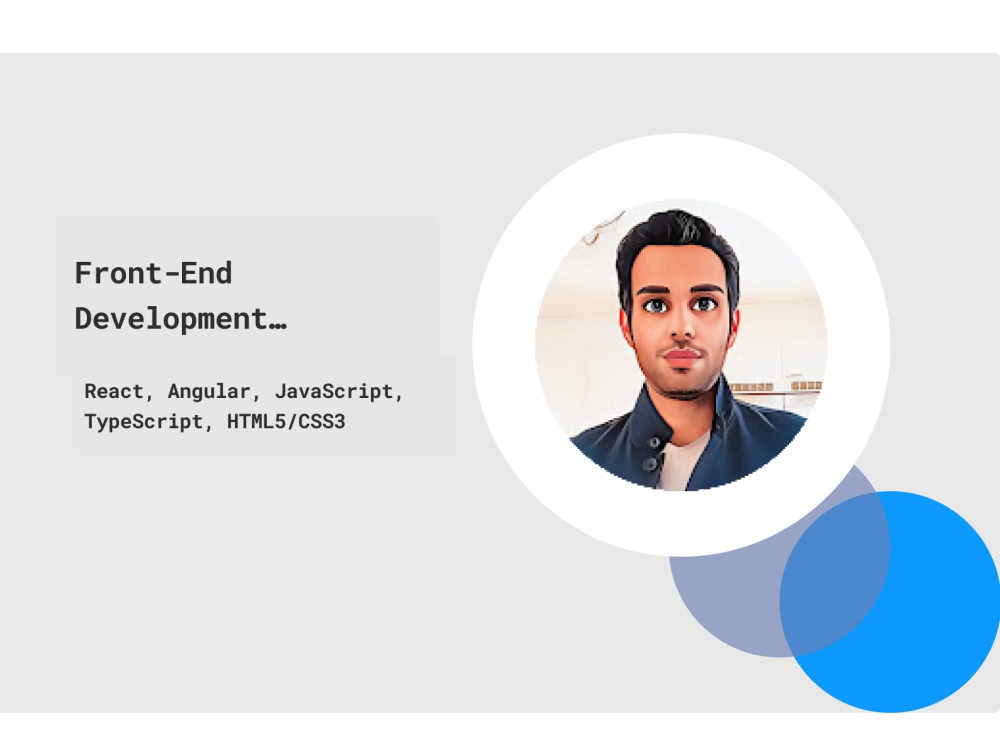 Front-End Development…

React, Angular, JavaScript, TypeScript, HTML5/CSS3